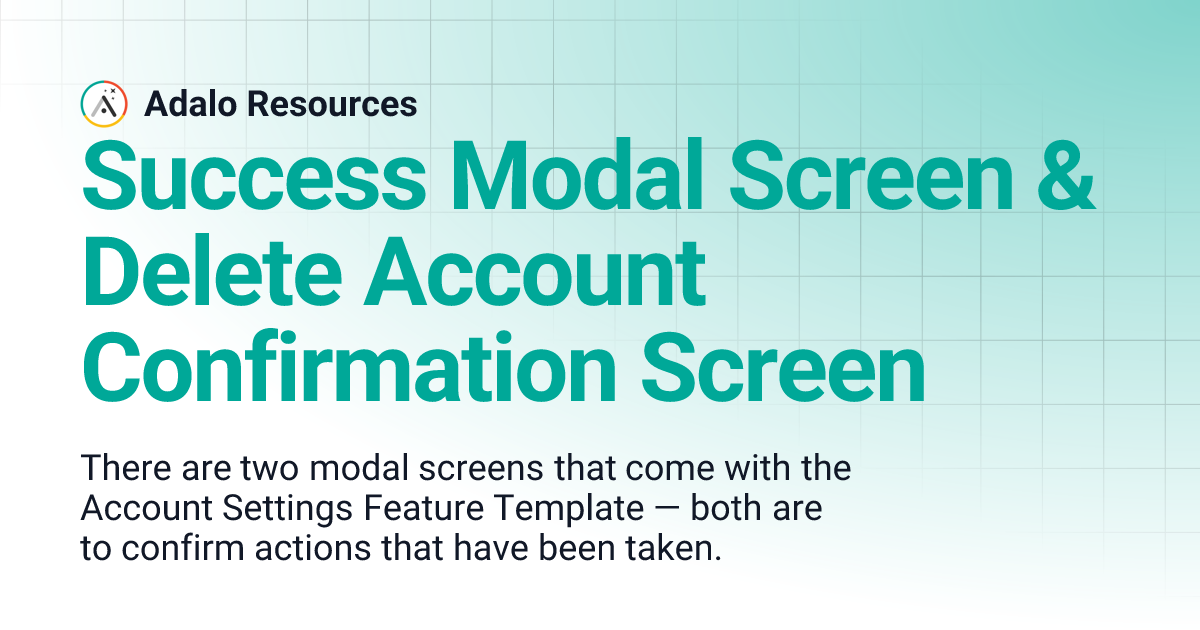 Adalo Resources

Success Modal Screen & Delete Account Confirmation Screen

There are two modal screens that come with the Account Settings Feature Template — both are to confirm actions that have been taken.